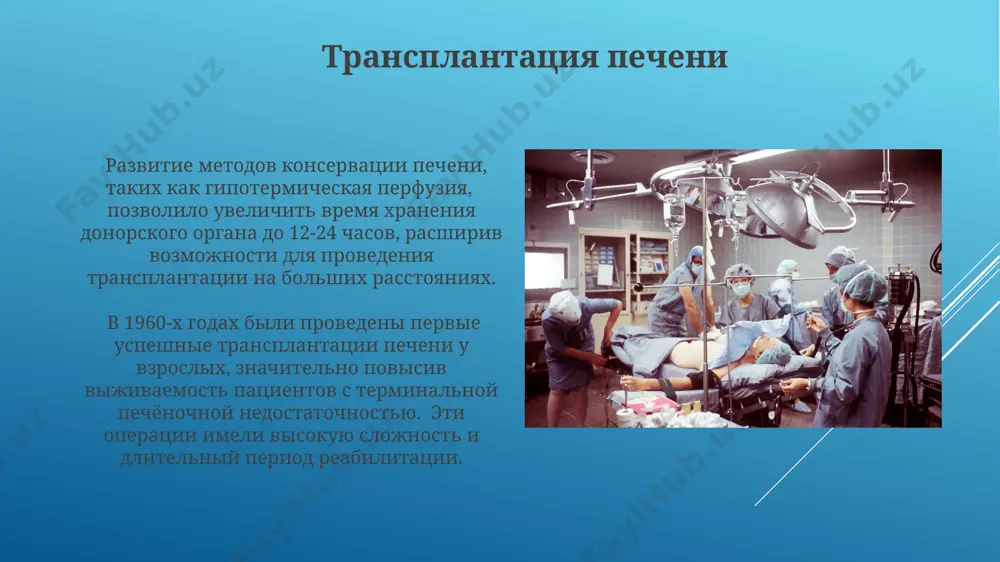 Трансплантация печени

Развитие методов консервации печени, таких как гипотермическая перфузия, позволило увеличить время хранения донорского органа до 12-24 часов, расширив возможности для проведения трансплантации на больших расстояниях.

В 1960-х годах были проведены первые успешные трансплантации печени у взрослых, значительно повысив выживаемость пациентов с терминальной печёночной недостаточностью. Эти операции имели высокую сложность и длительный период реабилитации.

FaylHub.uz